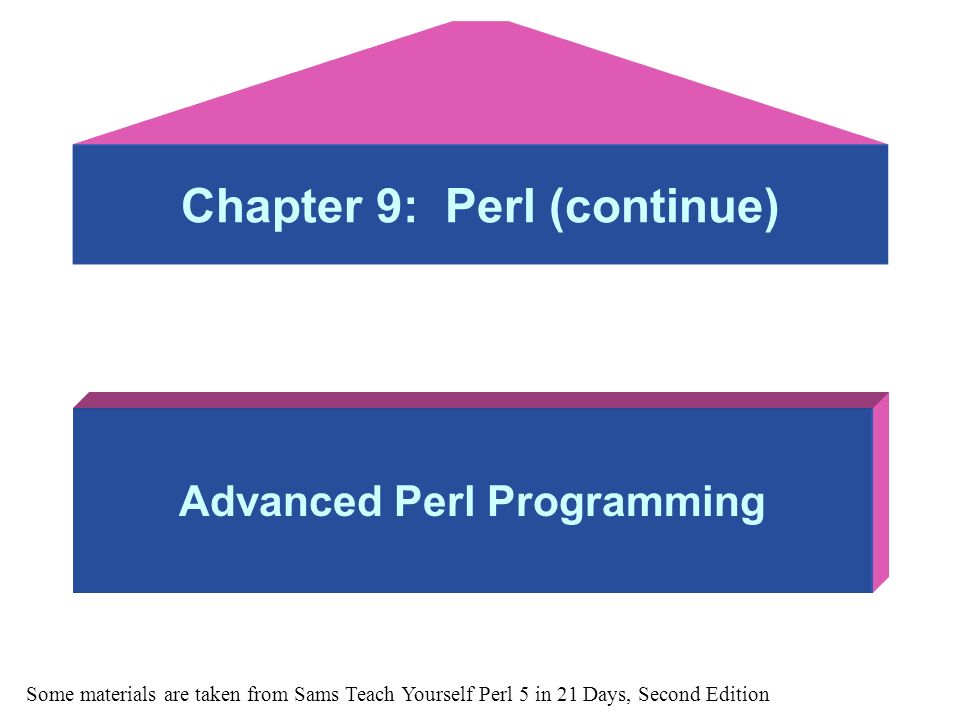 Chapter 9: Perl (continue)

Advanced Perl Programming

Some materials are taken from Sams Teach Yourself Perl 5 in 21 Days, Second Edition